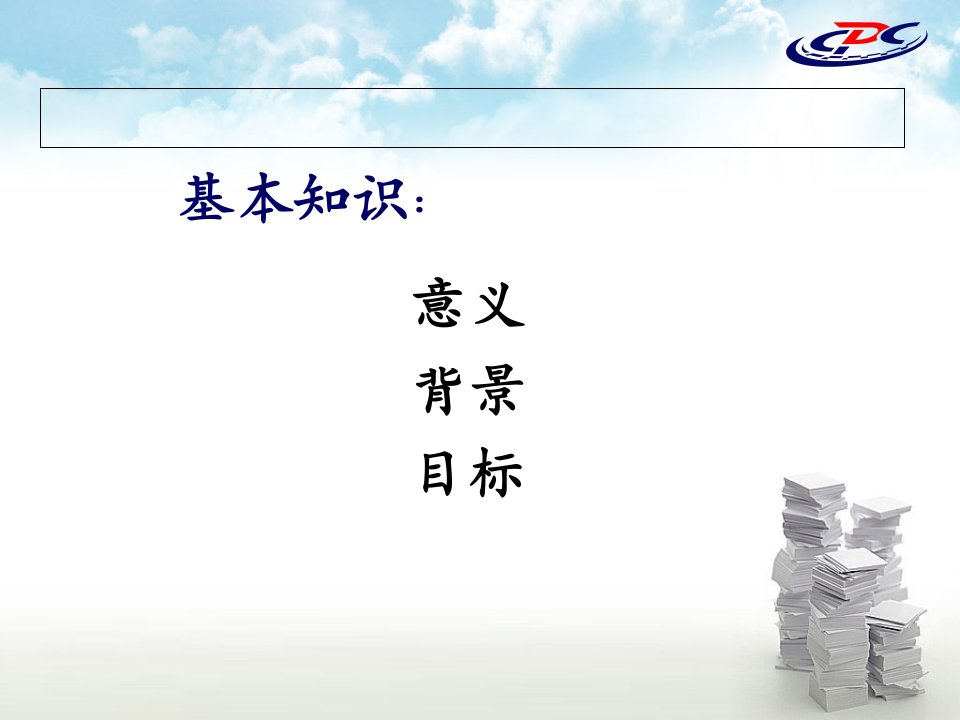 CDC

基本知识：

意义
背景
目标